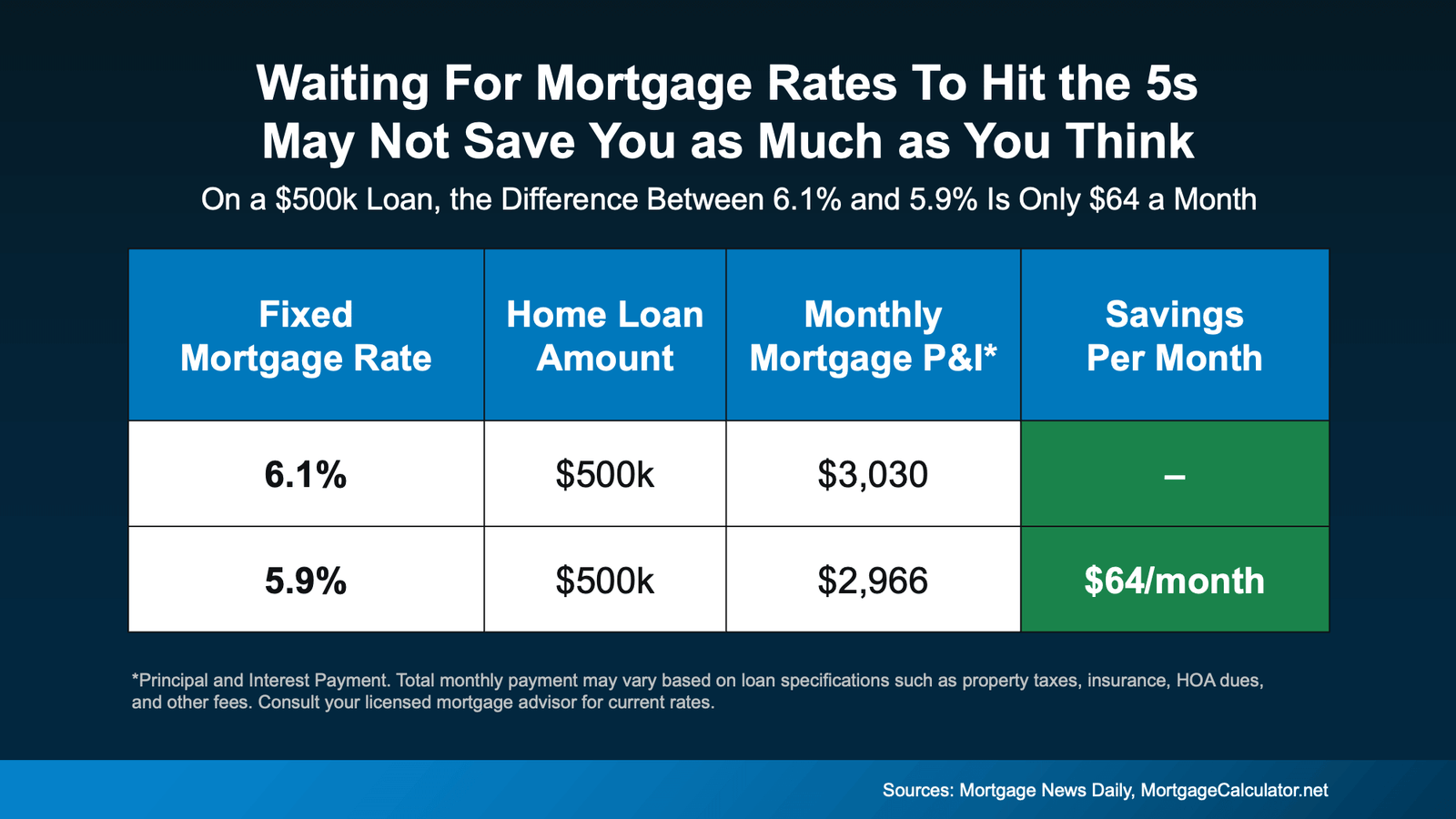 Waiting For Mortgage Rates To Hit the 5s May Not Save You as Much as You Think

On a \$500k Loan, the Difference Between 6.1% and 5.9% Is Only \$64 a Month

| Fixed Mortgage Rate | Home Loan Amount | Monthly Mortgage P&I* | Savings Per Month |
|---|---|---|---|
| 6.1% | \$500k | \$3,030 | – |
| 5.9% | \$500k | \$2,966 | \$64/month |

*Principal and Interest Payment. Total monthly payment may vary based on loan specifications such as property taxes, insurance, HOA dues, and other fees. Consult your licensed mortgage advisor for current rates.

Sources: Mortgage News Daily, MortgageCalculator.net